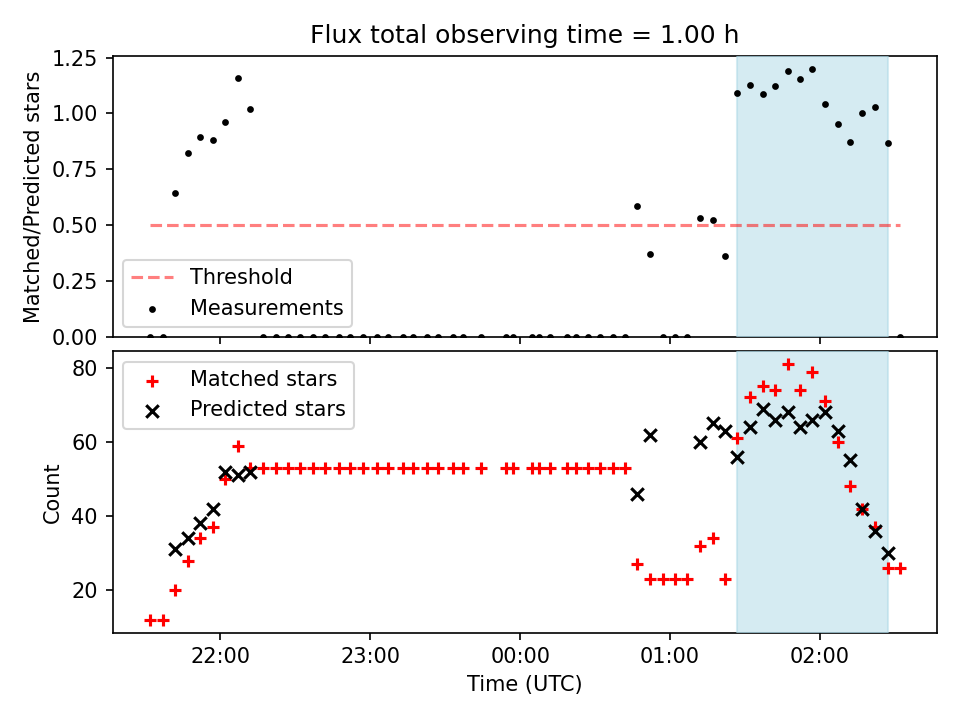 Flux total observing time = 1.00 h

Matched/Predicted stars

1.25
1.00
0.75
0.50
0.25
0.00

Threshold
Measurements

Count

80
60
40
20

Matched stars
Predicted stars

22:00
23:00
00:00
01:00
02:00

Time (UTC)